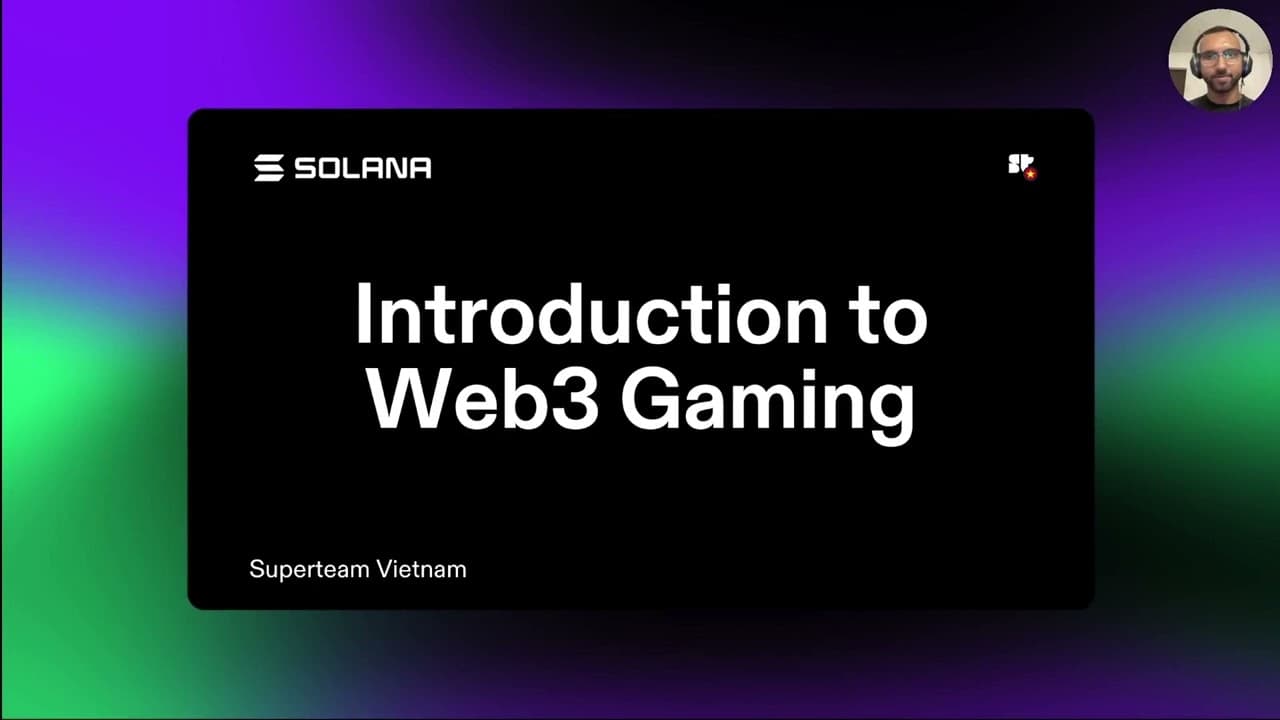 SOLANA

Introduction to Web3 Gaming

Superteam Vietnam